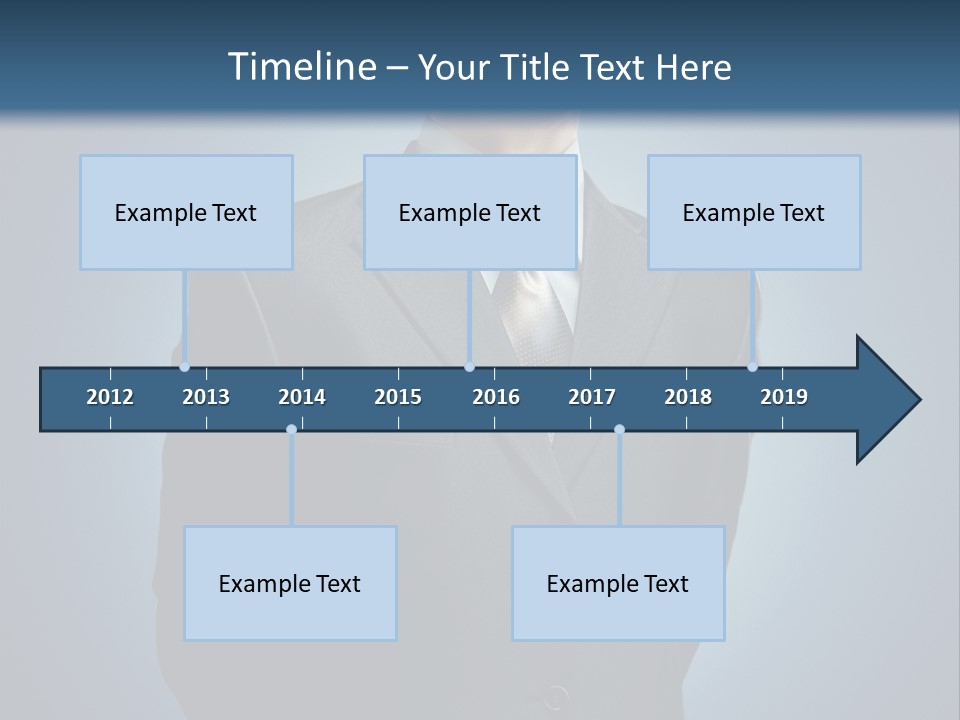 Timeline – Your Title Text Here

Example Text

Example Text

Example Text

2012 2013 2014 2015 2016 2017 2018 2019

Example Text

Example Text